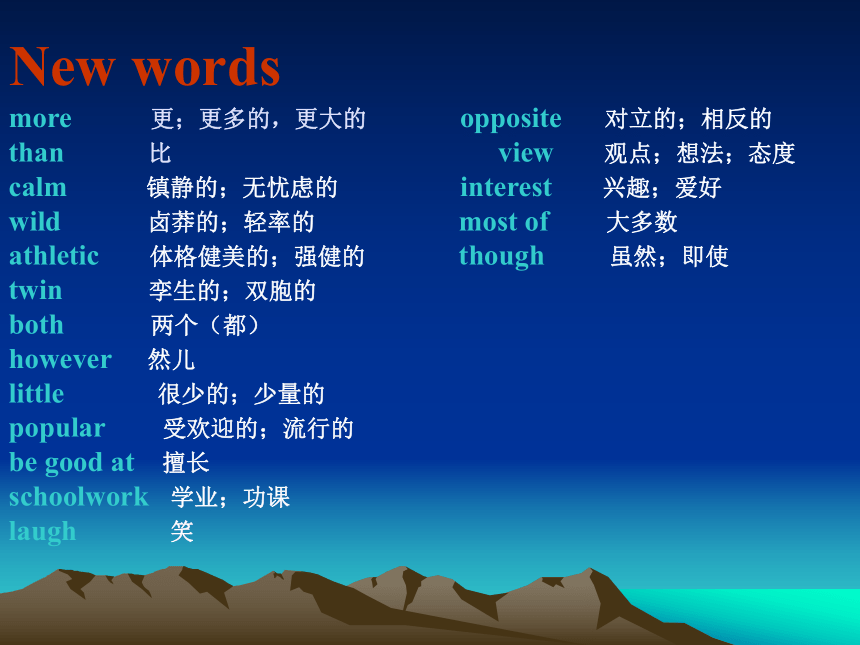 New words

more 更；更多的，更大的
than 比
calm 镇静的；无忧虑的
wild 卤莽的；轻率的
athletic 体格健美的；强健的
twin 孪生的；双胞的
both 两个（都）
however 然儿
little 很少的；少量的
popular 受欢迎的；流行的
be good at 擅长
schoolwork 学业；功课
laugh 笑

opposite 对立的；相反的
view 观点；想法；态度
interest 兴趣；爱好
most of 大多数
though 虽然；即使